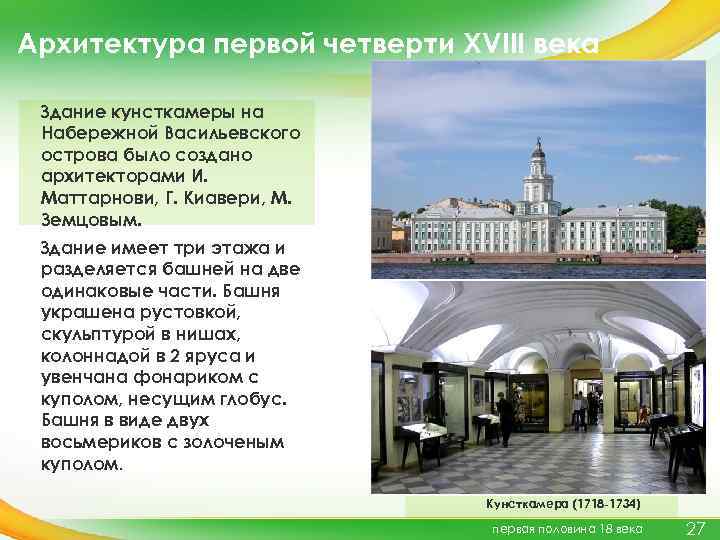 Архитектура первой четверти XVIII века

Здание кунсткамеры на Набережной Васильевского острова было создано архитекторами И. Маттарнови, Г. Киавери, М. Земцовым.

Здание имеет три этажа и разделяется башней на две одинаковые части. Башня украшена рустовкой, скульптурой в нишах, колоннадой в 2 яруса и увенчана фонариком с куполом, несущим глобус. Башня в виде двух восьмериков с золоченым куполом.

Кунсткамера (1718-1734)

первая половина 18 века

27